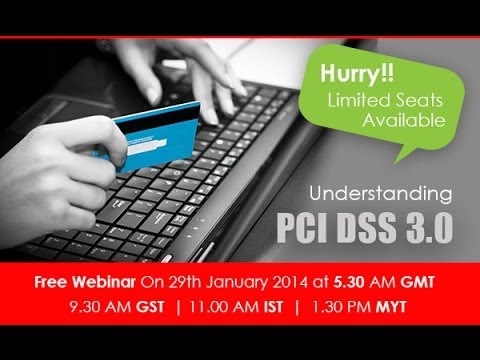 Hurry!!
Limited Seats Available

Understanding
PCI DSS 3.0

Free Webinar On 29th January 2014 at 5.30 AM GMT
9.30 AM GST | 11.00 AM IST | 1.30 PM MYT